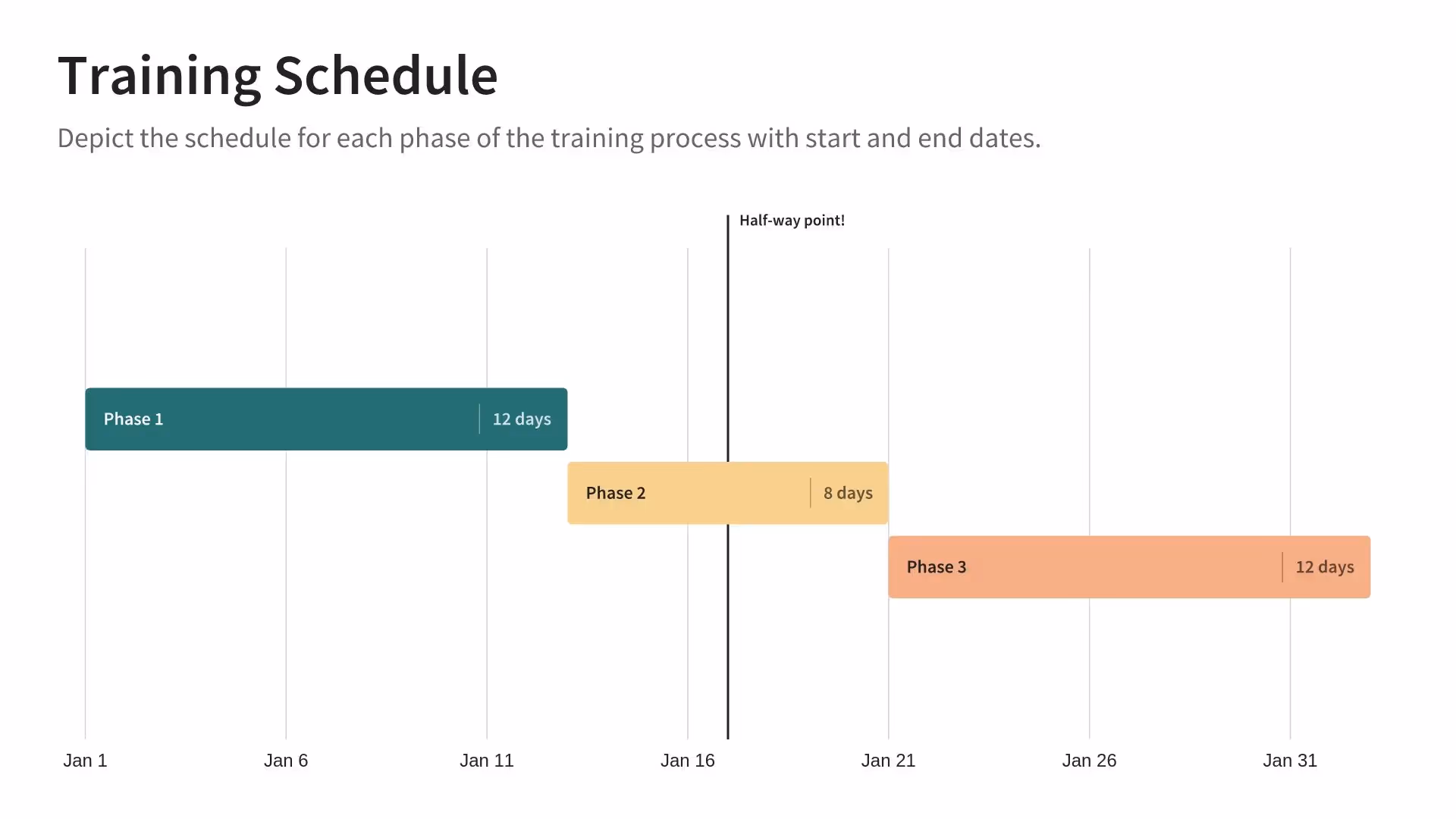 Training Schedule

Depict the schedule for each phase of the training process with start and end dates.

Half-way point!

Phase 1 | 12 days

Phase 2 | 8 days

Phase 3 | 12 days

Jan 1 Jan 6 Jan 11 Jan 16 Jan 21 Jan 26 Jan 31